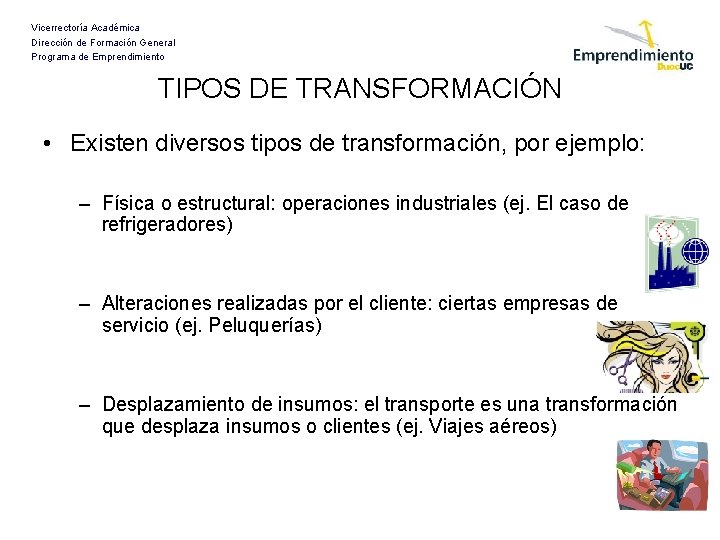 Vicerrectoría Académica
Dirección de Formación General
Programa de Emprendimiento

Emprendimiento DuocUC

TIPOS DE TRANSFORMACIÓN

• Existen diversos tipos de transformación, por ejemplo:

– Física o estructural: operaciones industriales (ej. El caso de refrigeradores)

– Alteraciones realizadas por el cliente: ciertas empresas de servicio (ej. Peluquerías)

– Desplazamiento de insumos: el transporte es una transformación que desplaza insumos o clientes (ej. Viajes aéreos)